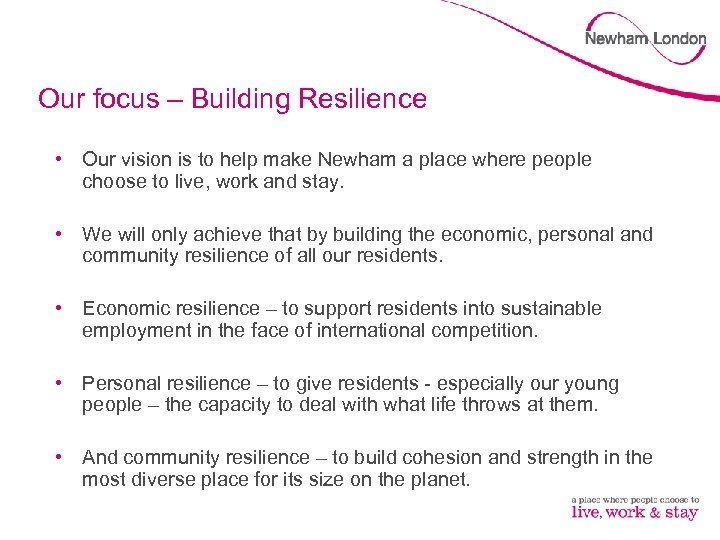 Newham London

Our focus – Building Resilience

• Our vision is to help make Newham a place where people choose to live, work and stay.

• We will only achieve that by building the economic, personal and community resilience of all our residents.

• Economic resilience – to support residents into sustainable employment in the face of international competition.

• Personal resilience – to give residents - especially our young people – the capacity to deal with what life throws at them.

• And community resilience – to build cohesion and strength in the most diverse place for its size on the planet.

a place where people choose to
live, work & stay